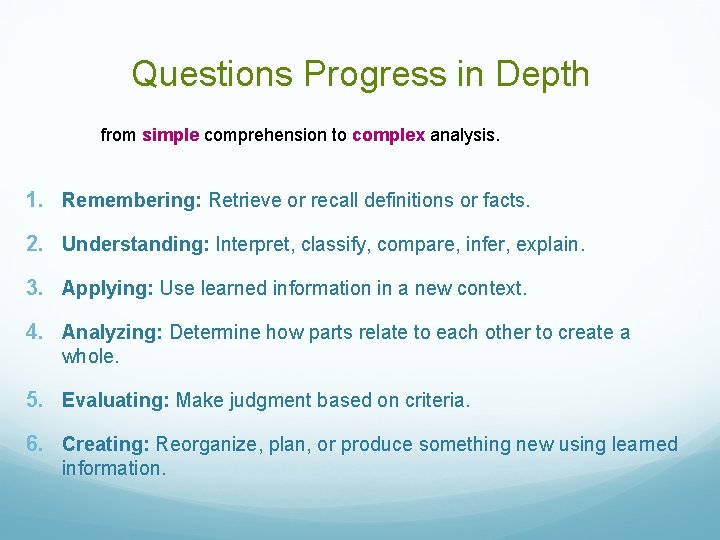 Questions Progress in Depth

from simple comprehension to complex analysis.

1. Remembering: Retrieve or recall definitions or facts.

2. Understanding: Interpret, classify, compare, infer, explain.

3. Applying: Use learned information in a new context.

4. Analyzing: Determine how parts relate to each other to create a whole.

5. Evaluating: Make judgment based on criteria.

6. Creating: Reorganize, plan, or produce something new using learned information.